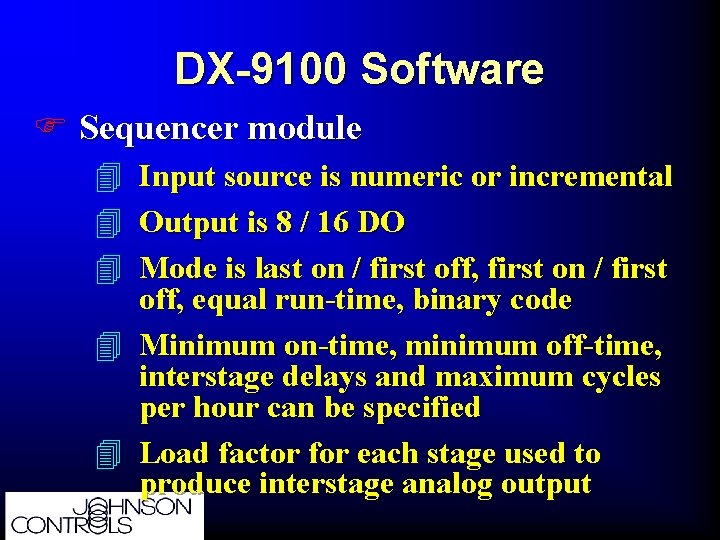 DX-9100 Software

Sequencer module

Input source is numeric or incremental

Output is 8 / 16 DO

Mode is last on / first off, first on / first off, equal run-time, binary code

Minimum on-time, minimum off-time, interstage delays and maximum cycles per hour can be specified

Load factor for each stage used to produce interstage analog output

JOHNSON CONTROLS